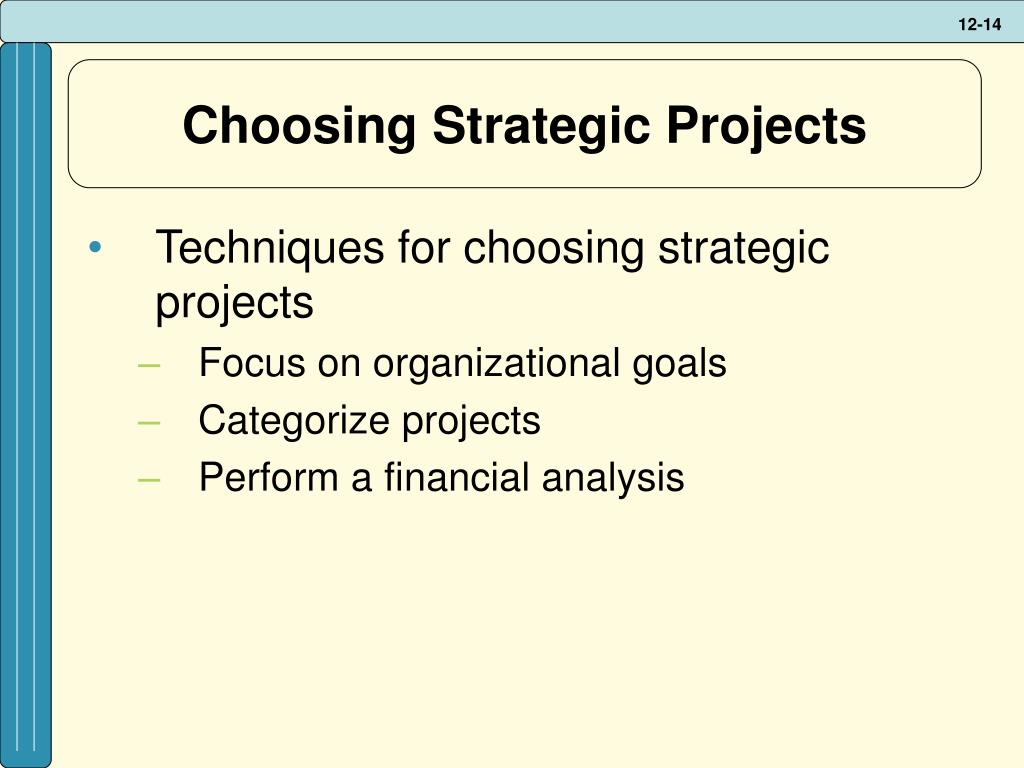 12-14

Choosing Strategic Projects

• Techniques for choosing strategic projects
– Focus on organizational goals
– Categorize projects
– Perform a financial analysis